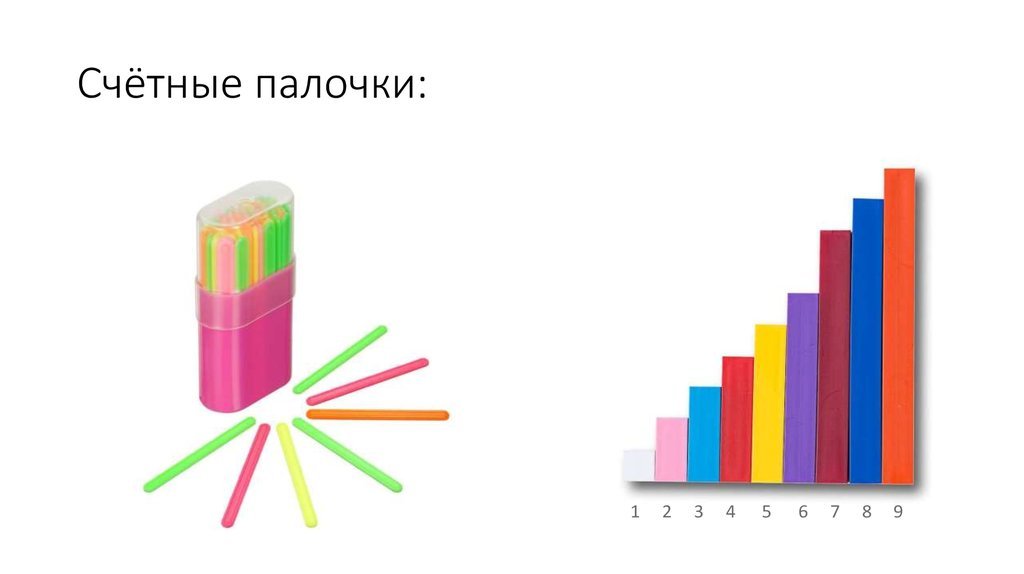 Счётные палочки:

1 2 3 4 5 6 7 8 9